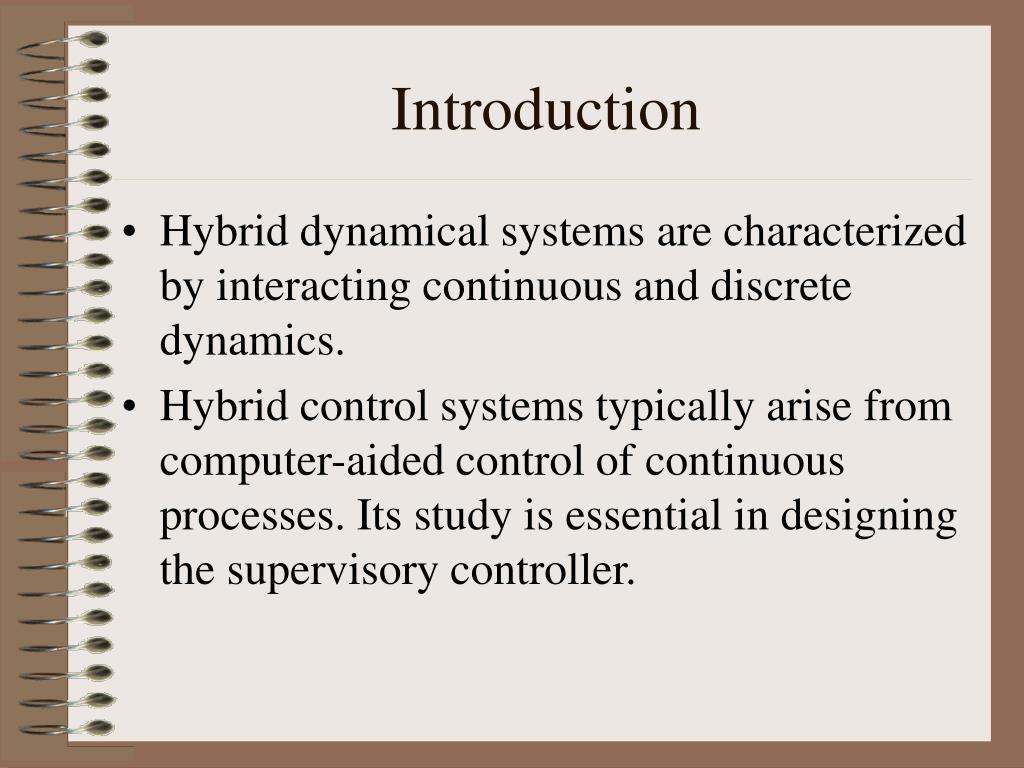 Introduction

• Hybrid dynamical systems are characterized by interacting continuous and discrete dynamics.
• Hybrid control systems typically arise from computer-aided control of continuous processes. Its study is essential in designing the supervisory controller.